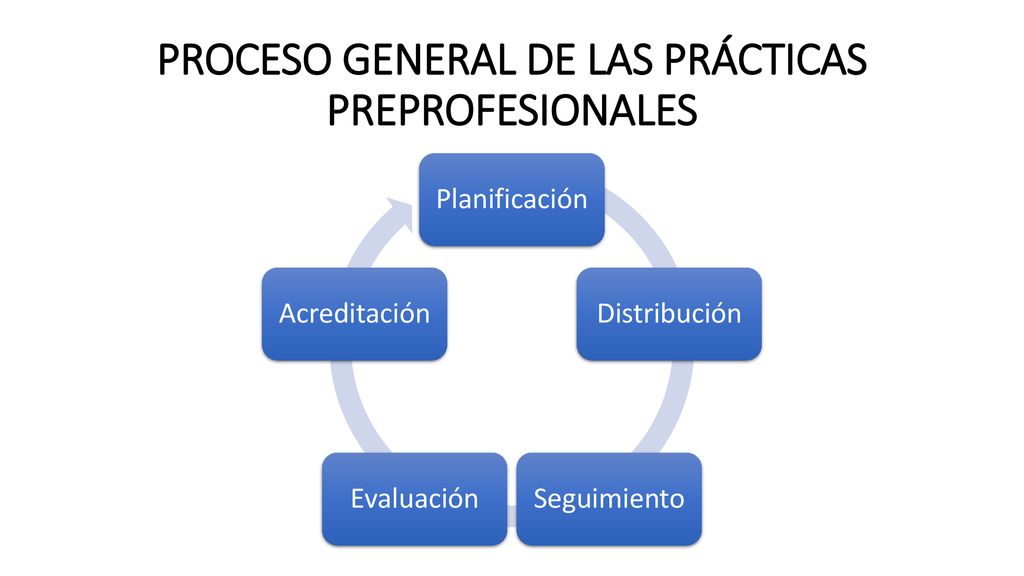 PROCESO GENERAL DE LAS PRÁCTICAS PREPROFESIONALES

Planificación

Distribución

Seguimiento

Evaluación

Acreditación